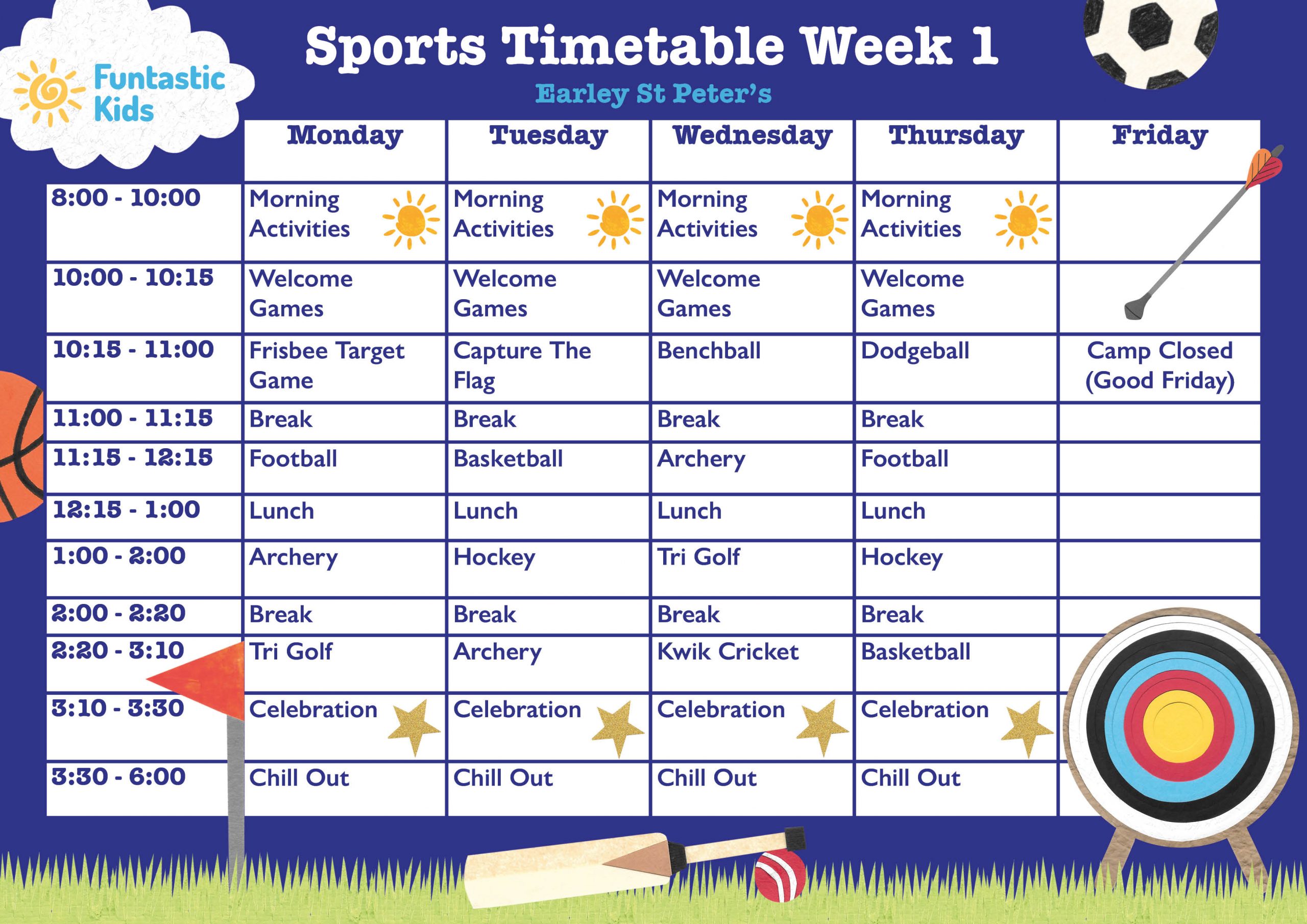 Funtastic Kids

Sports Timetable Week 1

Earley St Peter's

| | Monday | Tuesday | Wednesday | Thursday | Friday |
|---|---|---|---|---|---|
| 8:00 - 10:00 | Morning Activities | Morning Activities | Morning Activities | Morning Activities | |
| 10:00 - 10:15 | Welcome Games | Welcome Games | Welcome Games | Welcome Games | |
| 10:15 - 11:00 | Frisbee Target Game | Capture The Flag | Benchball | Dodgeball | Camp Closed (Good Friday) |
| 11:00 - 11:15 | Break | Break | Break | Break | |
| 11:15 - 12:15 | Football | Basketball | Archery | Football | |
| 12:15 - 1:00 | Lunch | Lunch | Lunch | Lunch | |
| 1:00 - 2:00 | Archery | Hockey | Tri Golf | Hockey | |
| 2:00 - 2:20 | Break | Break | Break | Break | |
| 2:20 - 3:10 | Tri Golf | Archery | Kwik Cricket | Basketball | |
| 3:10 - 3:30 | Celebration | Celebration | Celebration | Celebration | |
| 3:30 - 6:00 | Chill Out | Chill Out | Chill Out | Chill Out | |